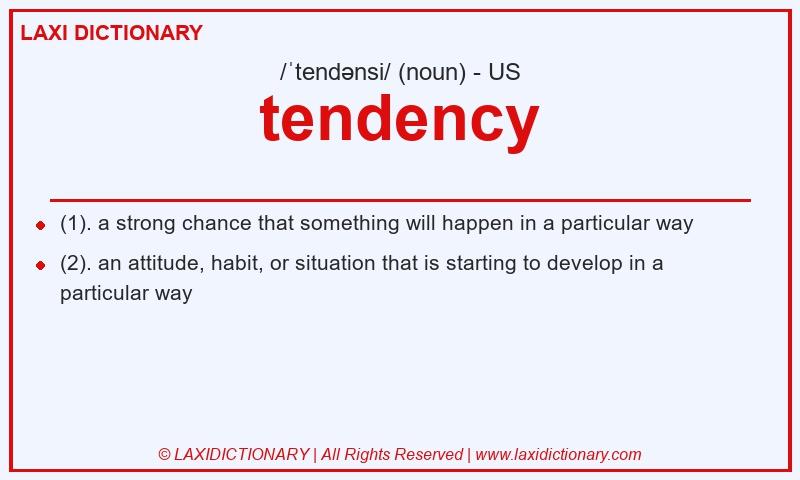 LAXI DICTIONARY

/ˈtendənsi/ (noun) - US

tendency

- (1). a strong chance that something will happen in a particular way
- (2). an attitude, habit, or situation that is starting to develop in a particular way

© LAXIDICTIONARY | All Rights Reserved | www.laxidictionary.com